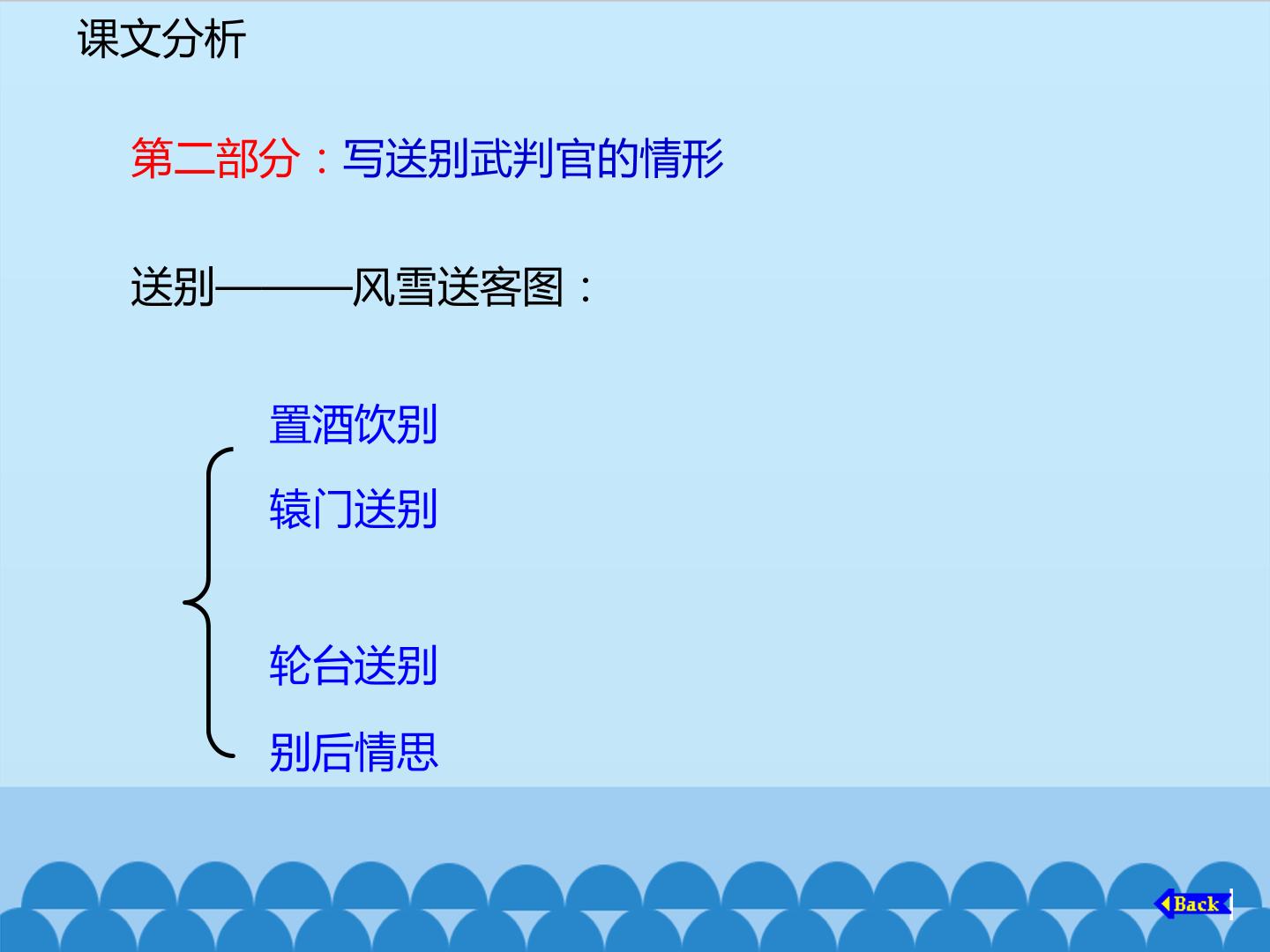 课文分析

第二部分：写送别武判官的情形

送别———风雪送客图：

置酒饮别

辕门送别

轮台送别

别后情思

Back